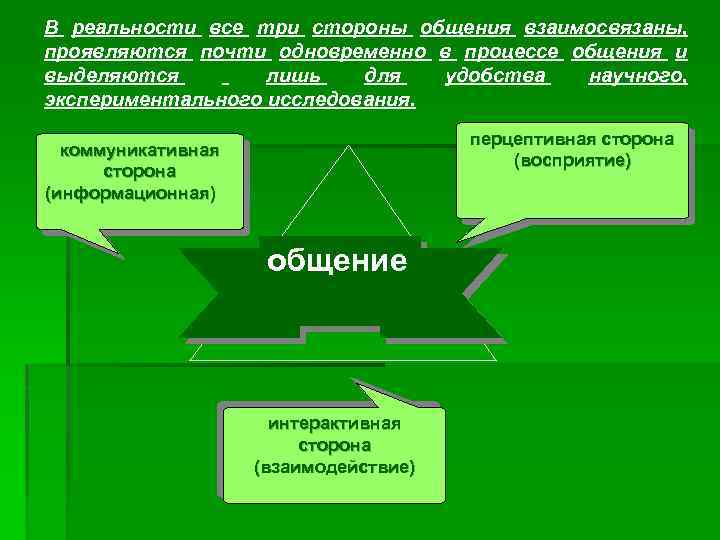 В реальности все три стороны общения взаимосвязаны, проявляются почти одновременно в процессе общения и выделяются лишь для удобства научного, экспериментального исследования.

коммуникативная сторона (информационная)

перцептивная сторона (восприятие)

общение

интерактивная сторона (взаимодействие)